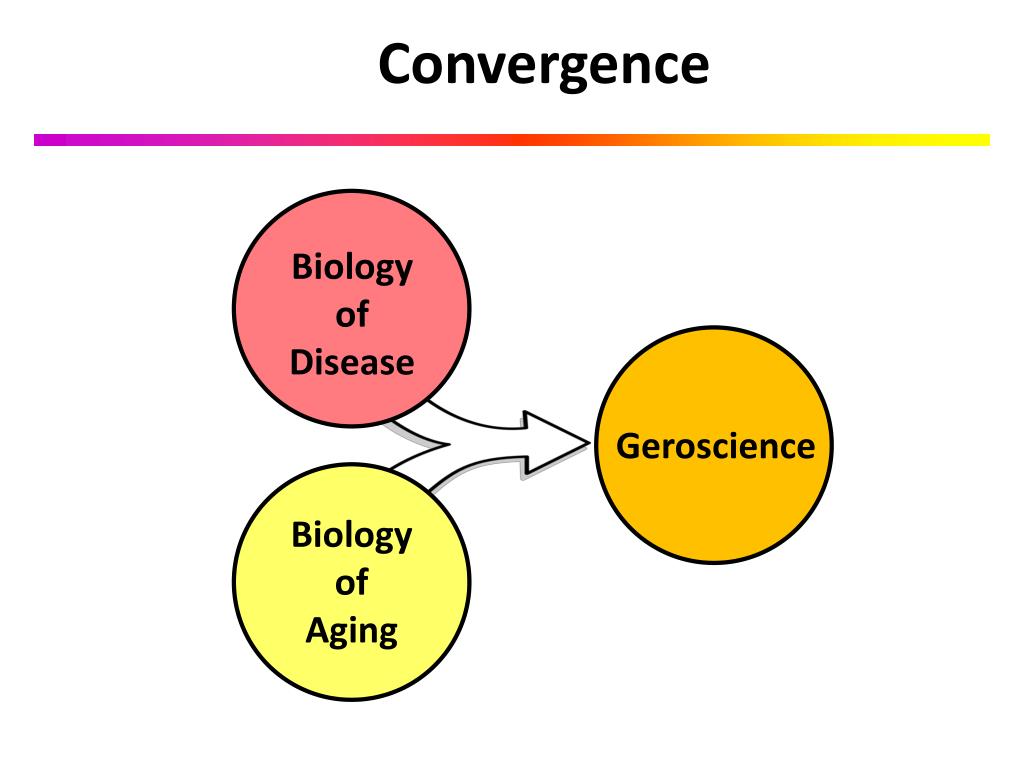 Convergence

Biology of Disease

Biology of Aging

Geroscience